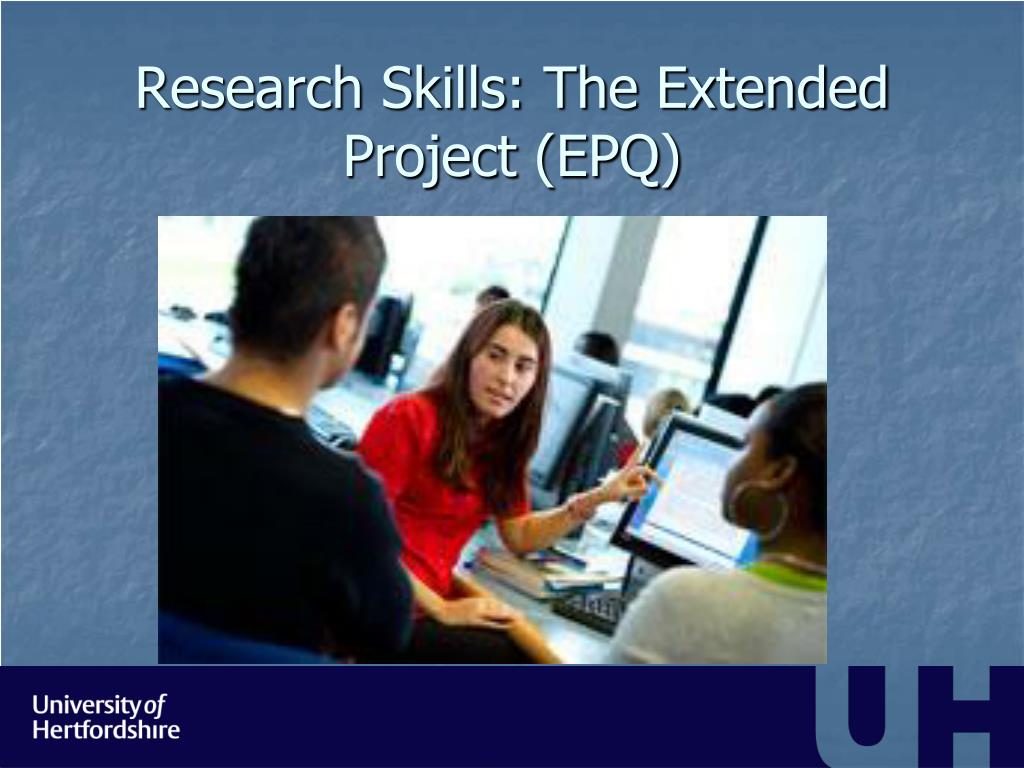 Research Skills: The Extended Project (EPQ)

University of Hertfordshire

UH